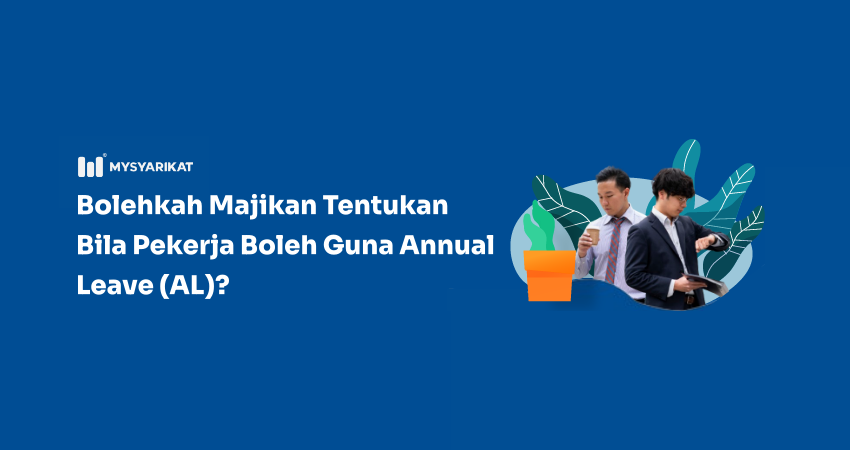 MYSYARIKAT

Bolehkah Majikan Tentukan Bila Pekerja Boleh Guna Annual Leave (AL)?